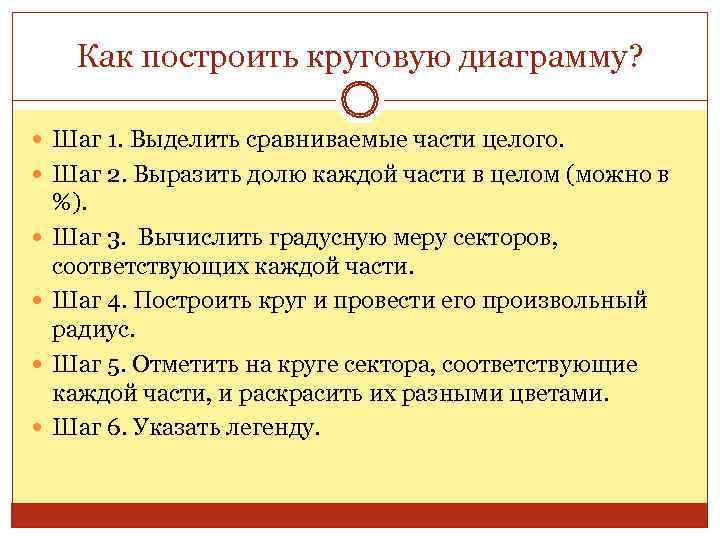 Как построить круговую диаграмму?

Шаг 1. Выделить сравниваемые части целого.

Шаг 2. Выразить долю каждой части в целом (можно в %).

Шаг 3. Вычислить градусную меру секторов, соответствующих каждой части.

Шаг 4. Построить круг и провести его произвольный радиус.

Шаг 5. Отметить на круге сектора, соответствующие каждой части, и раскрасить их разными цветами.

Шаг 6. Указать легенду.